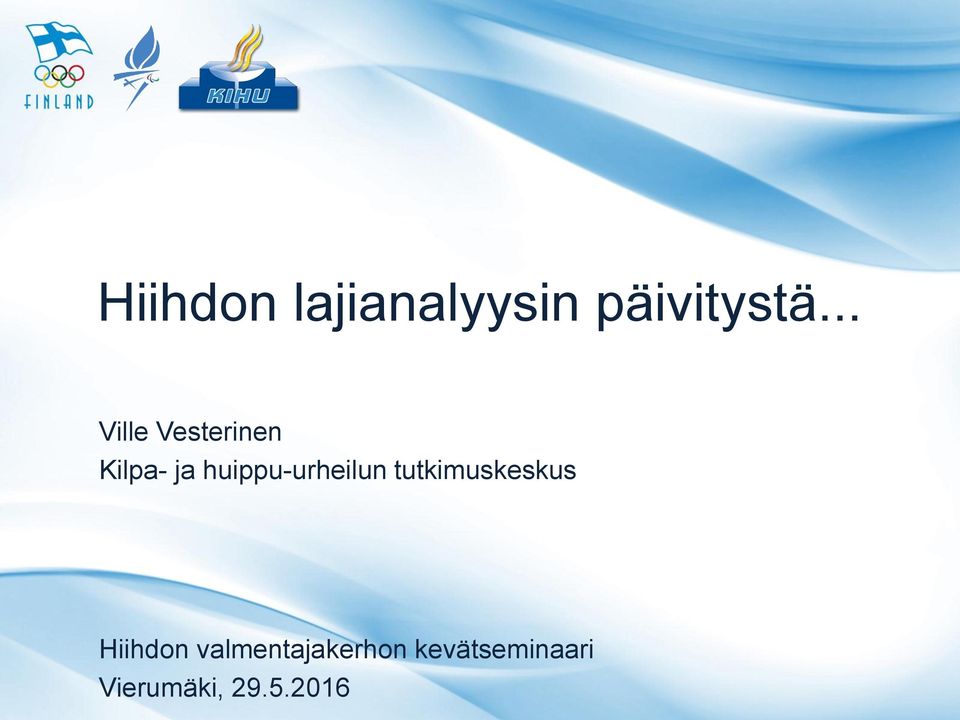 FINLAND

KIHU

Hiihdon lajianalyysin päivitystä...

Ville Vesterinen
Kilpa- ja huippu-urheilun tutkimuskeskus

Hiihdon valmentajakerhon kevätseminaari
Vierumäki, 29.5.2016